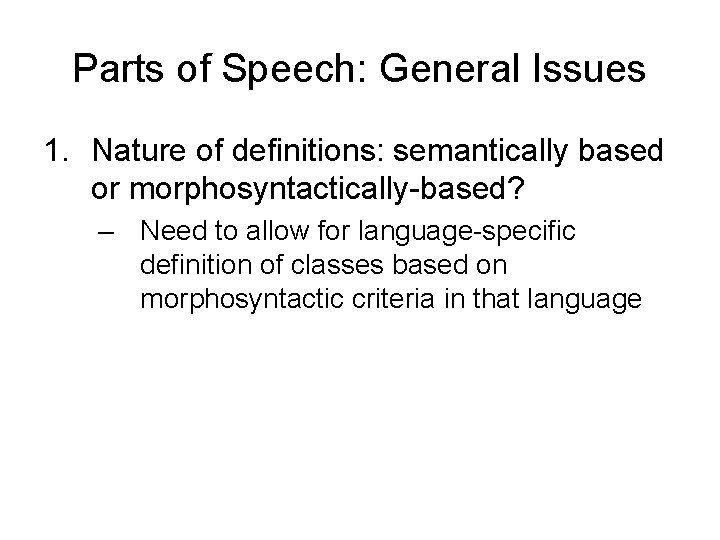 Parts of Speech: General Issues

1. Nature of definitions: semantically based or morphosyntactically-based?

– Need to allow for language-specific definition of classes based on morphosyntactic criteria in that language